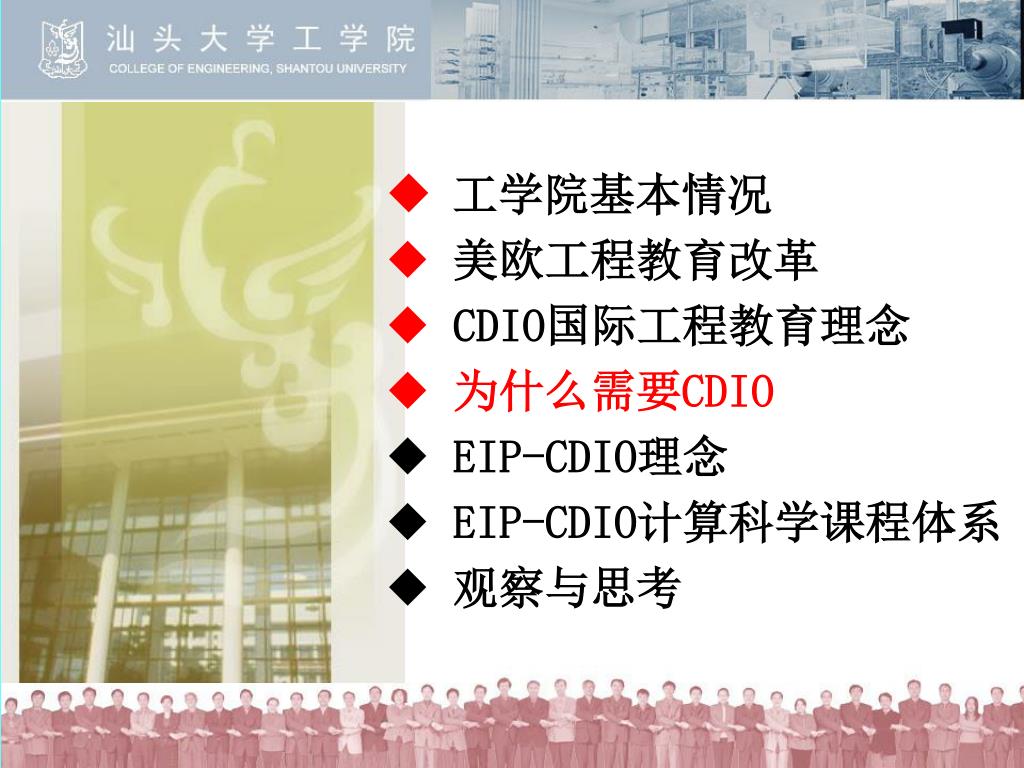 汕头大学工学院
COLLEGE OF ENGINEERING, SHANTOU UNIVERSITY

◆ 工学院基本情况
◆ 美欧工程教育改革
◆ CDIO国际工程教育理念
◆ 为什么需要CDIO
◆ EIP-CDIO理念
◆ EIP-CDIO计算科学课程体系
◆ 观察与思考